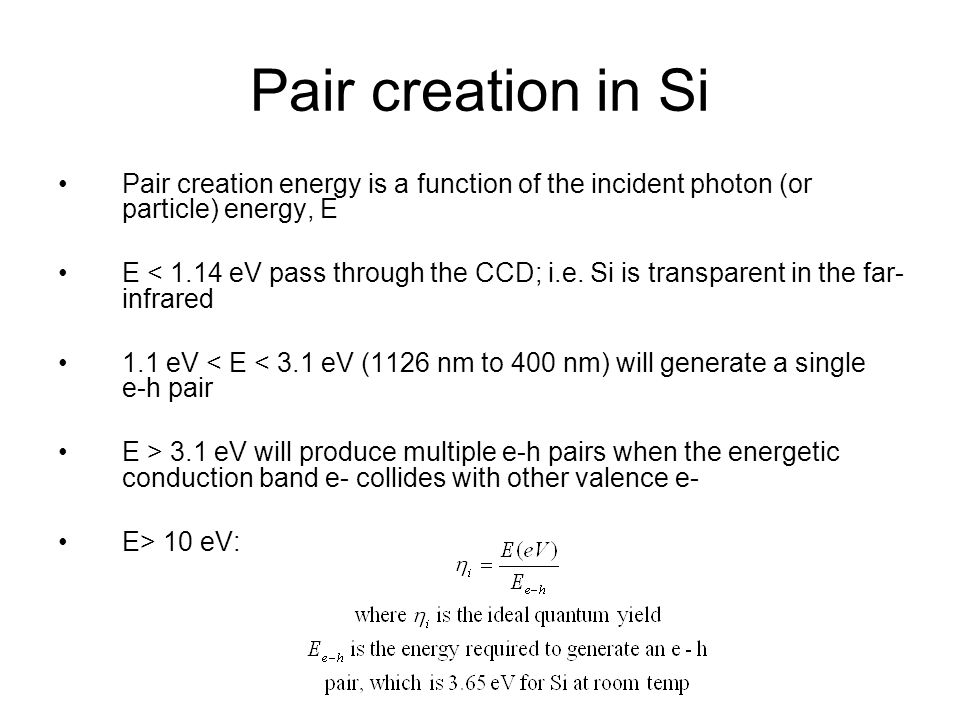 Pair creation in Si

• Pair creation energy is a function of the incident photon (or particle) energy, E

• E < 1.14 eV pass through the CCD; i.e. Si is transparent in the far-infrared

• 1.1 eV < E < 3.1 eV (1126 nm to 400 nm) will generate a single e-h pair

• E > 3.1 eV will produce multiple e-h pairs when the energetic conduction band e- collides with other valence e-

• E> 10 eV:

$\eta_i = \frac{E(eV)}{E_{e-h}}$

where $\eta_i$ is the ideal quantum yield

$E_{e-h}$ is the energy required to generate an e - h pair, which is 3.65 eV for Si at room temp